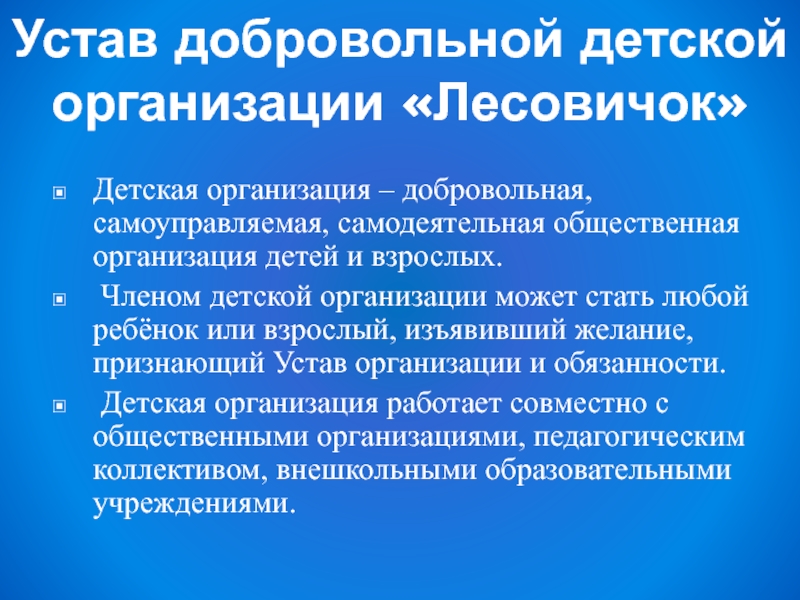 Устав добровольной детской организации «Лесовичок»

Детская организация – добровольная, самоуправляемая, самодеятельная общественная организация детей и взрослых.

Членом детской организации может стать любой ребёнок или взрослый, изъявивший желание, признающий Устав организации и обязанности.

Детская организация работает совместно с общественными организациями, педагогическим коллективом, внешкольными образовательными учреждениями.